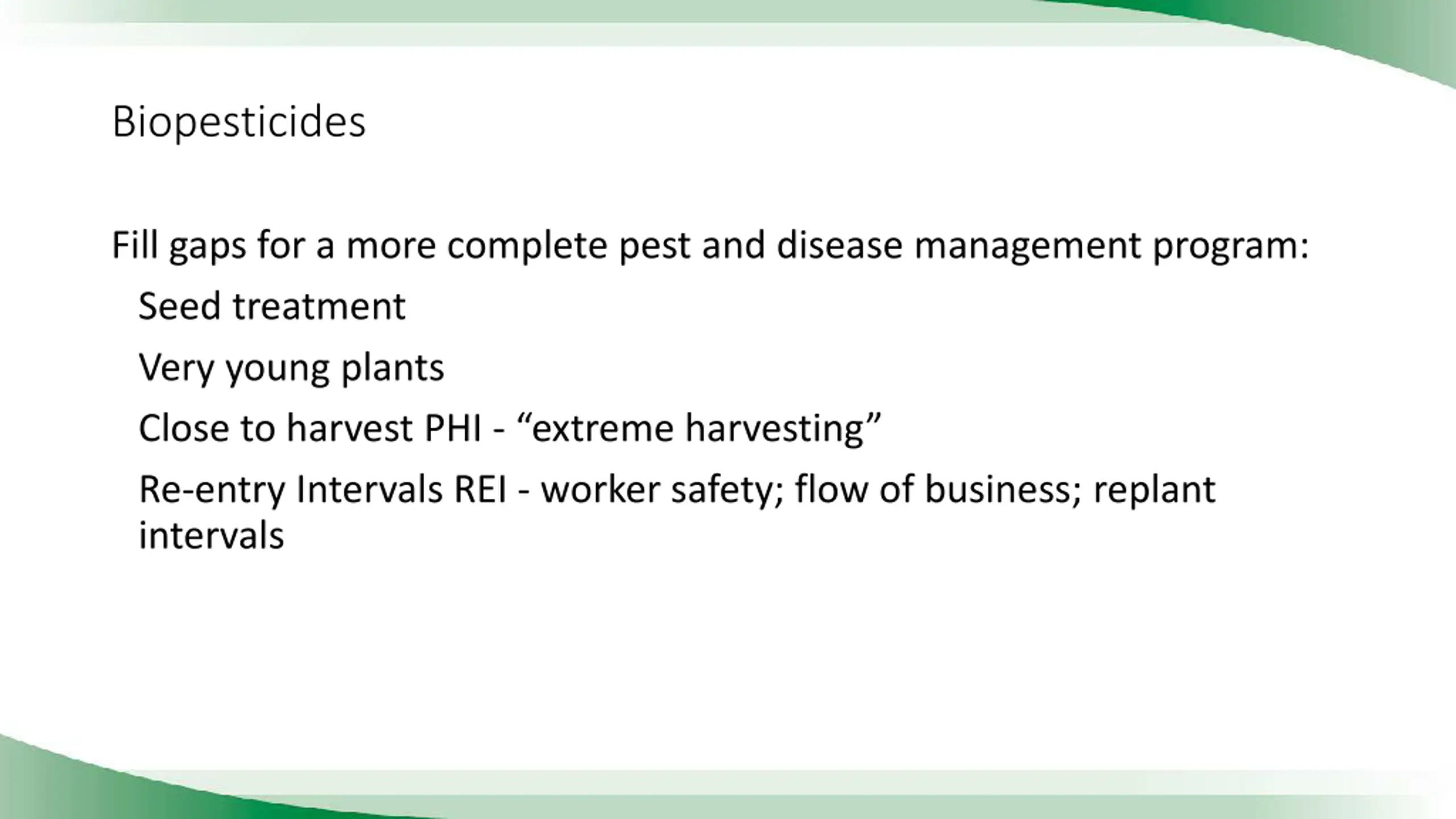 Biopesticides

Fill gaps for a more complete pest and disease management program:

Seed treatment

Very young plants

Close to harvest PHI - “extreme harvesting”

Re-entry Intervals REI - worker safety; flow of business; replant intervals